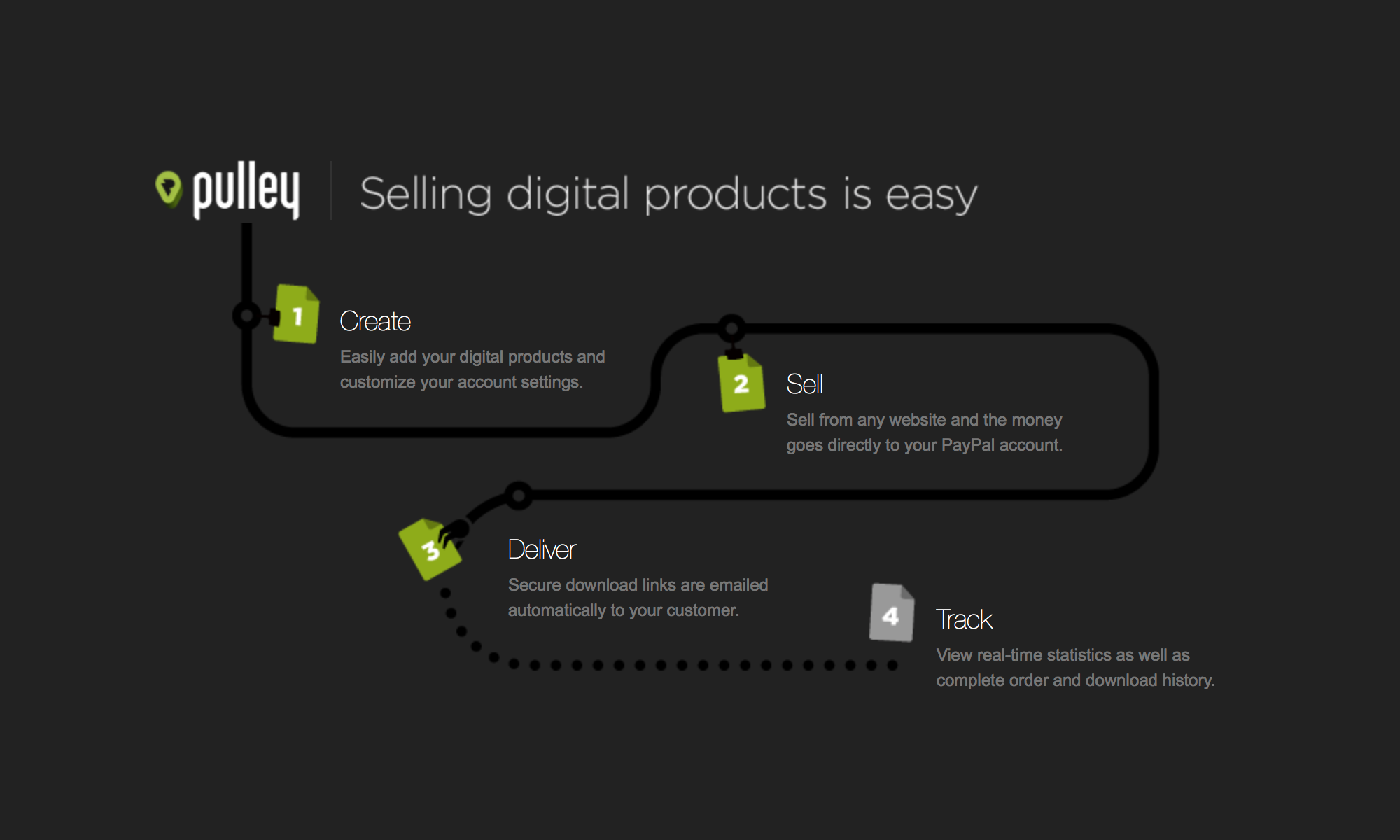 pulley

Selling digital products is easy

1

Create

Easily add your digital products and customize your account settings.

2

Sell

Sell from any website and the money goes directly to your PayPal account.

3

Deliver

Secure download links are emailed automatically to your customer.

4

Track

View real-time statistics as well as complete order and download history.